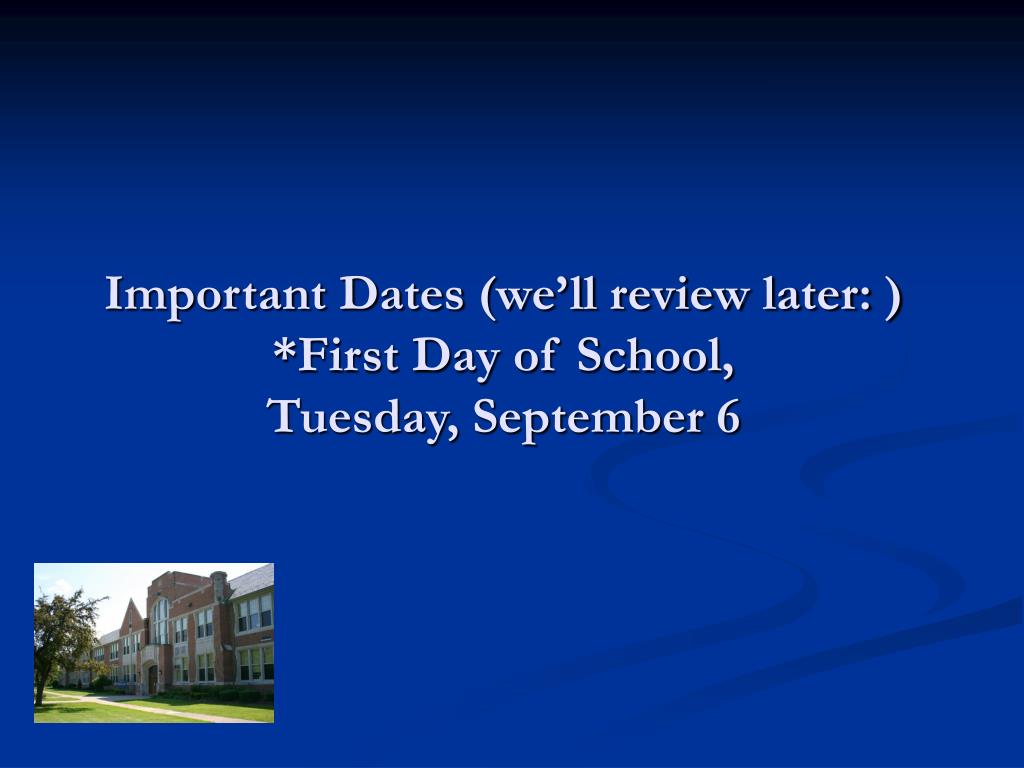 Important Dates (we’ll review later: )
*First Day of School,
Tuesday, September 6